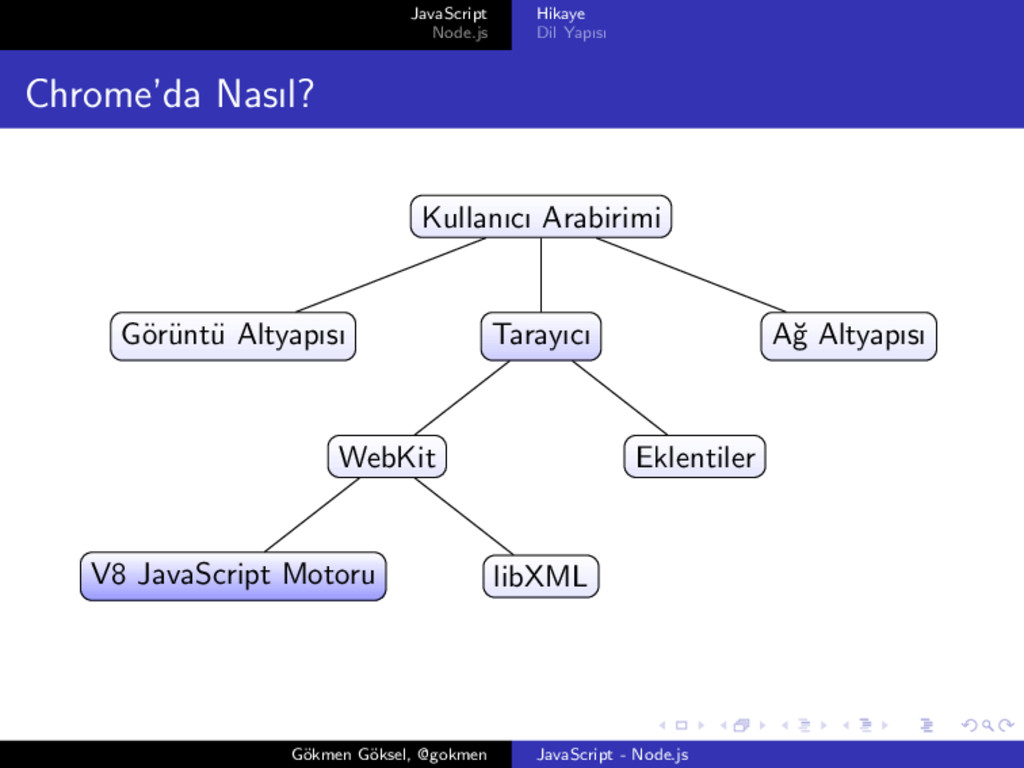 JavaScript
Node.js

Hikaye
Dil Yapısı

Chrome'da Nasıl?

Kullanıcı Arabirimi

Görüntü Altyapısı

Tarayıcı

Ağ Altyapısı

WebKit

Eklentiler

V8 JavaScript Motoru

libXML

Gökmen Göksel, @gokmen

JavaScript - Node.js